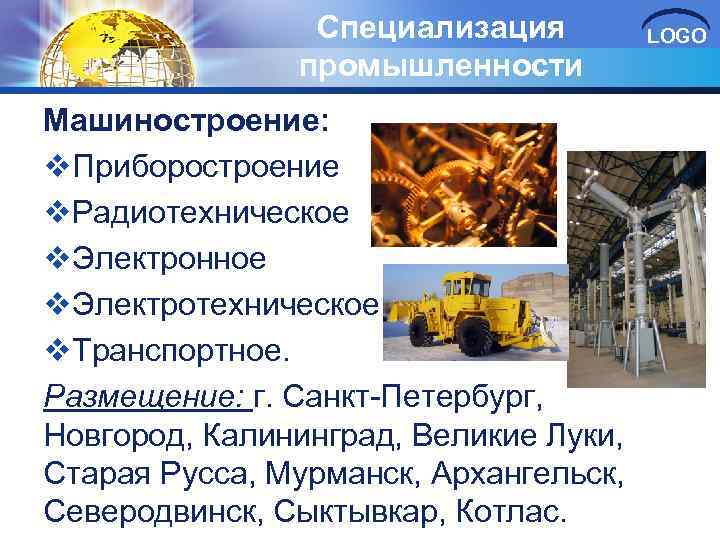 Специализация промышленности

LOGO

Машиностроение:
❖Приборостроение
❖Радиотехническое
❖Электронное
❖Электротехническое
❖Транспортное.

Размещение: г. Санкт-Петербург, Новгород, Калининград, Великие Луки, Старая Русса, Мурманск, Архангельск, Северодвинск, Сыктывкар, Котлас.